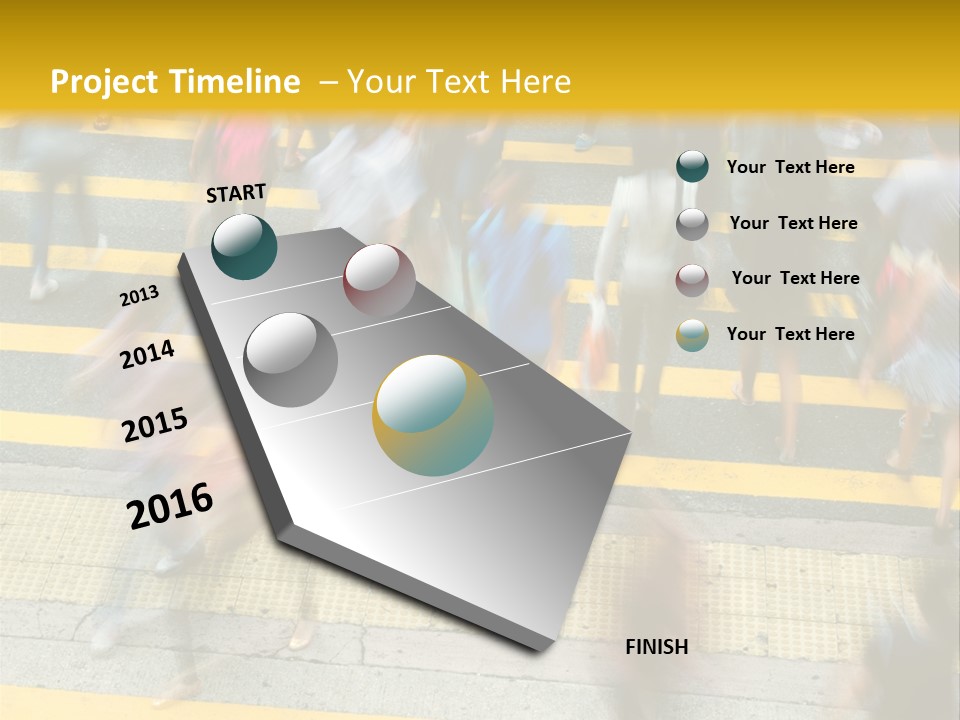 Project Timeline – Your Text Here

START

2013

2014

2015

2016

FINISH

Your Text Here

Your Text Here

Your Text Here

Your Text Here